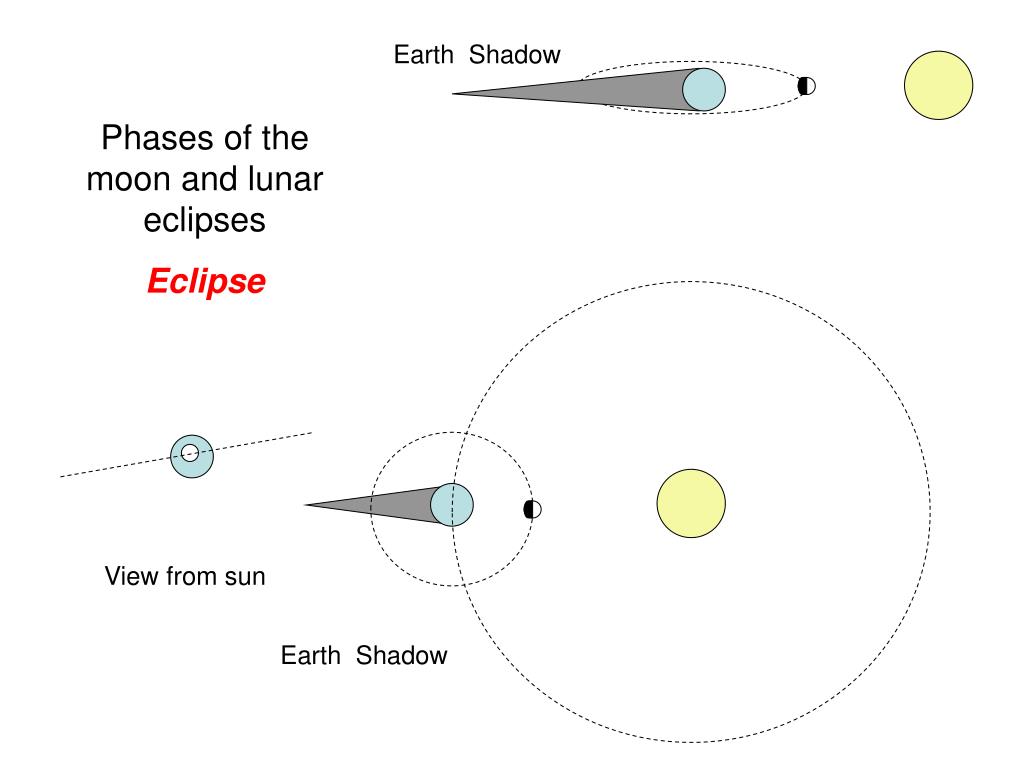 Earth Shadow

Phases of the moon and lunar eclipses

Eclipse

View from sun

Earth Shadow